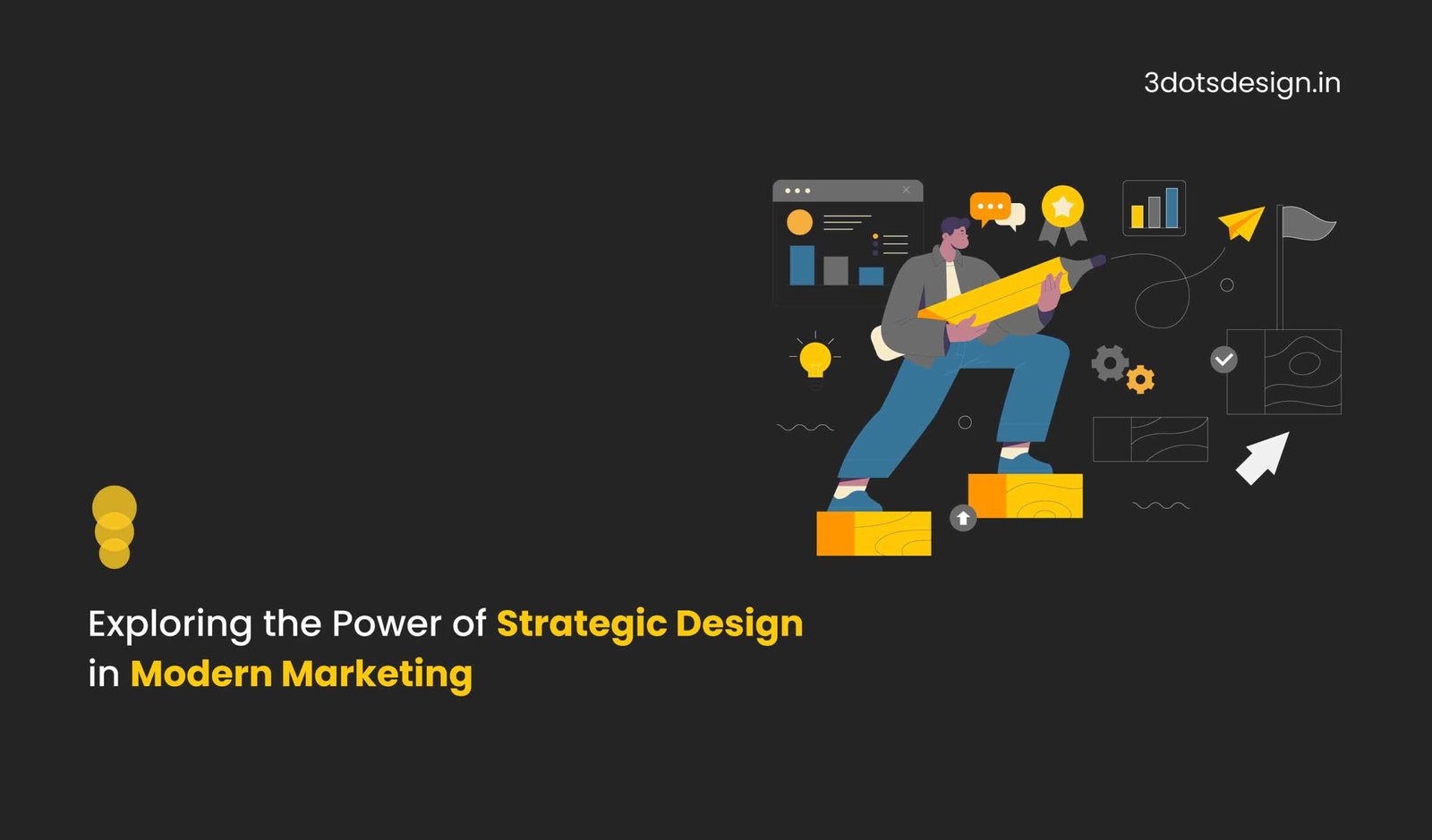 3dotsdesign.in

Exploring the Power of Strategic Design in Modern Marketing